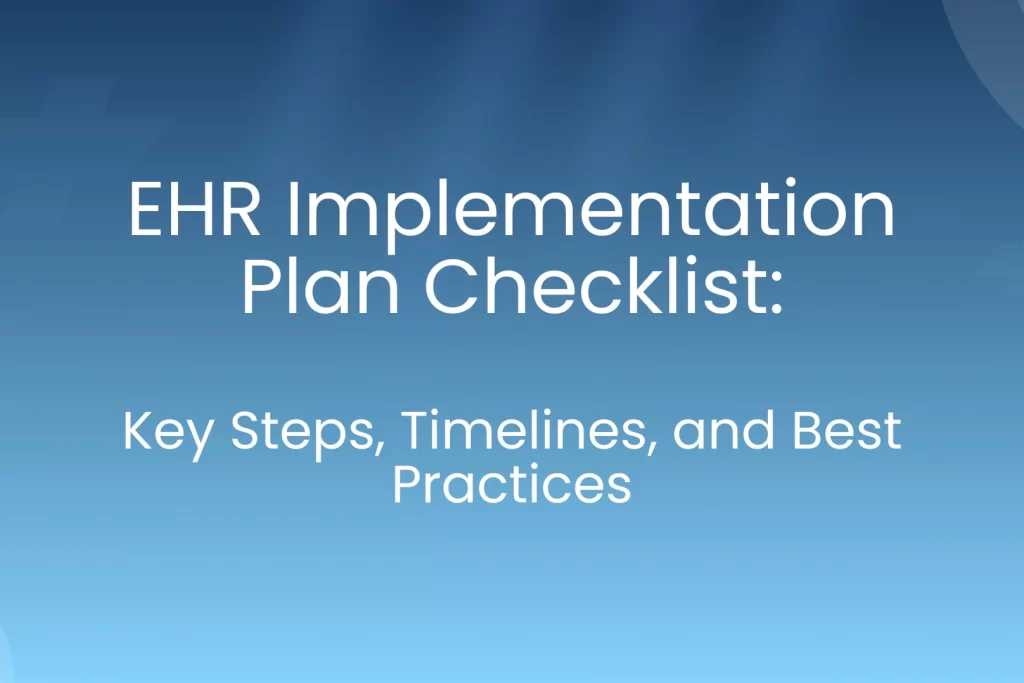 EHR Implementation Plan Checklist:

Key Steps, Timelines, and Best Practices